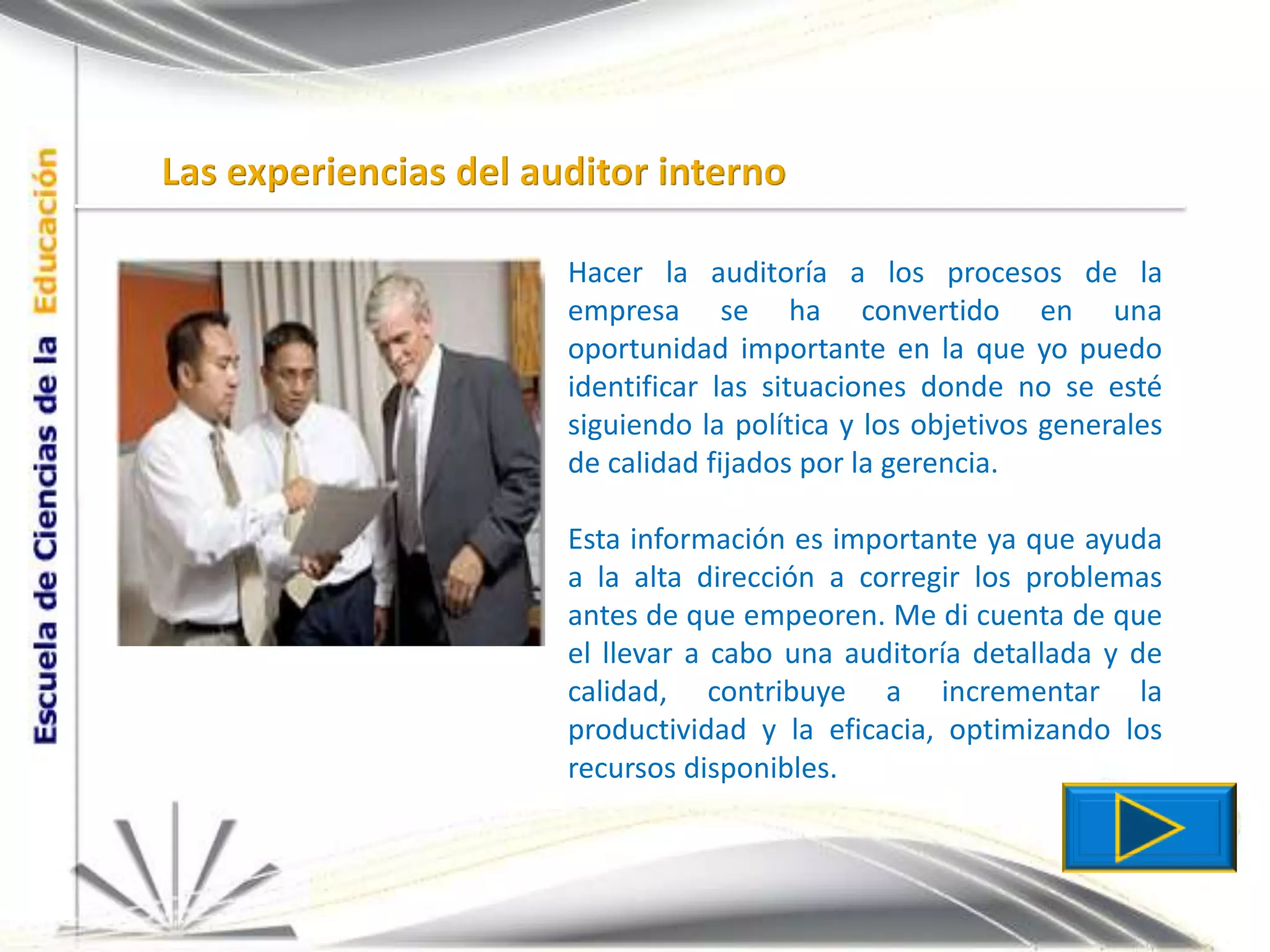 Escuela de Ciencias de la Educación

Las experiencias del auditor interno

Hacer la auditoría a los procesos de la empresa se ha convertido en una oportunidad importante en la que yo puedo identificar las situaciones donde no se esté siguiendo la política y los objetivos generales de calidad fijados por la gerencia.

Esta información es importante ya que ayuda a la alta dirección a corregir los problemas antes de que empeoren. Me di cuenta de que el llevar a cabo una auditoría detallada y de calidad, contribuye a incrementar la productividad y la eficacia, optimizando los recursos disponibles.